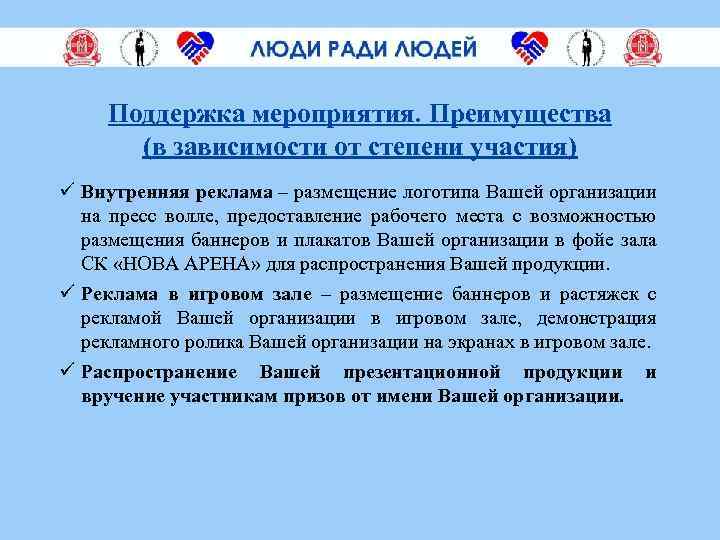 ЛЮДИ РАДИ ЛЮДЕЙ

Поддержка мероприятия. Преимущества (в зависимости от степени участия)

✓ Внутренняя реклама – размещение логотипа Вашей организации на пресс волле, предоставление рабочего места с возможностью размещения баннеров и плакатов Вашей организации в фойе зала СК «НОВА АРЕНА» для распространения Вашей продукции.

✓ Реклама в игровом зале – размещение баннеров и растяжек с рекламой Вашей организации в игровом зале, демонстрация рекламного ролика Вашей организации на экранах в игровом зале.

✓ Распространение Вашей презентационной продукции и вручение участникам призов от имени Вашей организации.